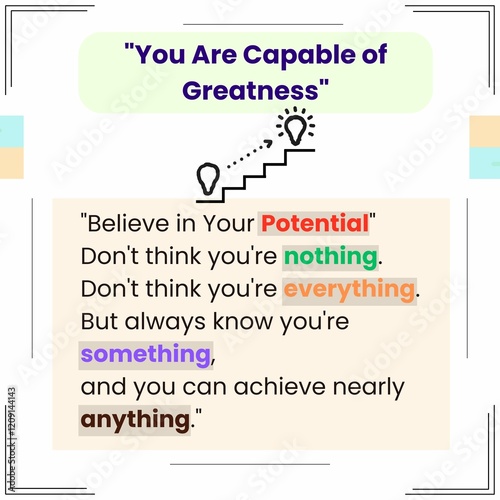 "You Are Capable of Greatness"

"Believe in Your Potential"
Don't think you're nothing.
Don't think you're everything.
But always know you're something,
and you can achieve nearly anything."

Adobe Stock | #1209144143

Adobe Stock